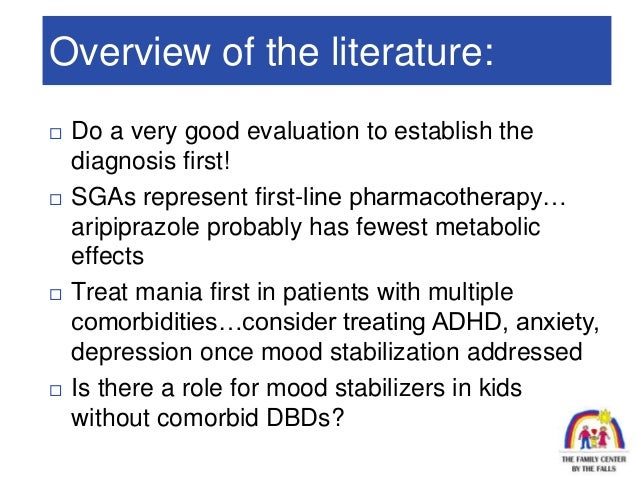 Overview of the literature:

□ Do a very good evaluation to establish the diagnosis first!

□ SGAs represent first-line pharmacotherapy… aripiprazole probably has fewest metabolic effects

□ Treat mania first in patients with multiple comorbidities…consider treating ADHD, anxiety, depression once mood stabilization addressed

□ Is there a role for mood stabilizers in kids without comorbid DBDs?

THE FAMILY CENTER BY THE FALLS